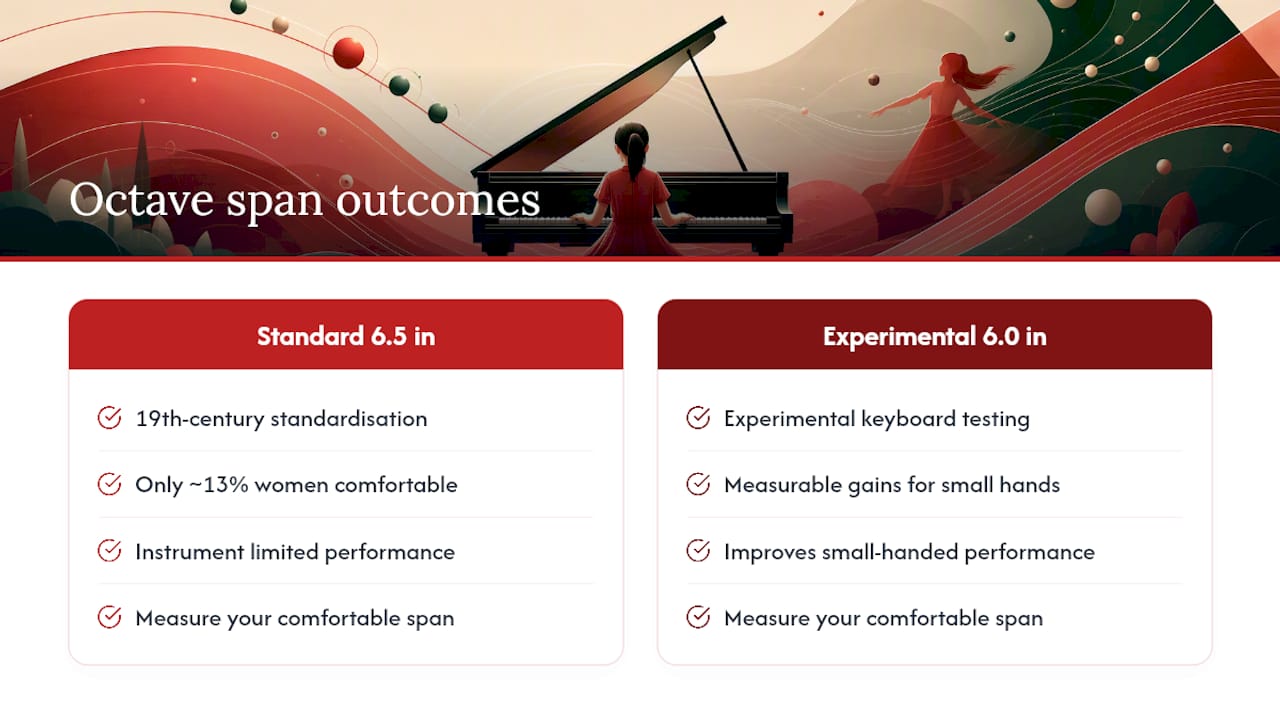 Octave span outcomes

Standard 6.5 in

19th-century standardisation

Only ~13% women comfortable

Instrument limited performance

Measure your comfortable span

Experimental 6.0 in

Experimental keyboard testing

Measurable gains for small hands

Improves small-handed performance

Measure your comfortable span